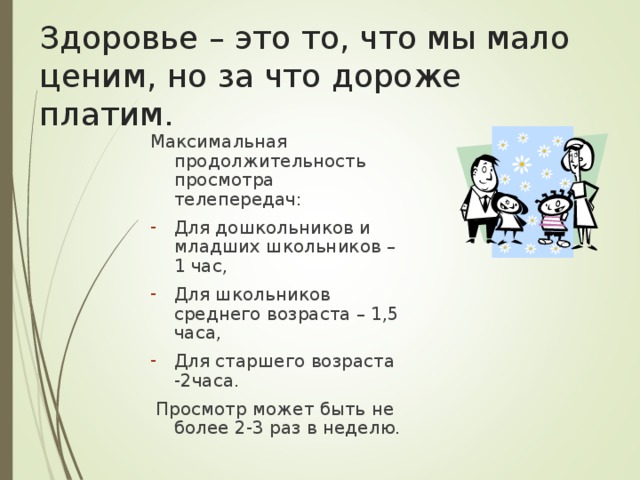 Здоровье – это то, что мы мало ценим, но за что дороже платим.

Максимальная продолжительность просмотра телепередач:

- Для дошкольников и младших школьников – 1 час,
- Для школьников среднего возраста – 1,5 часа,
- Для старшего возраста -2часа.

Просмотр может быть не более 2-3 раз в неделю.